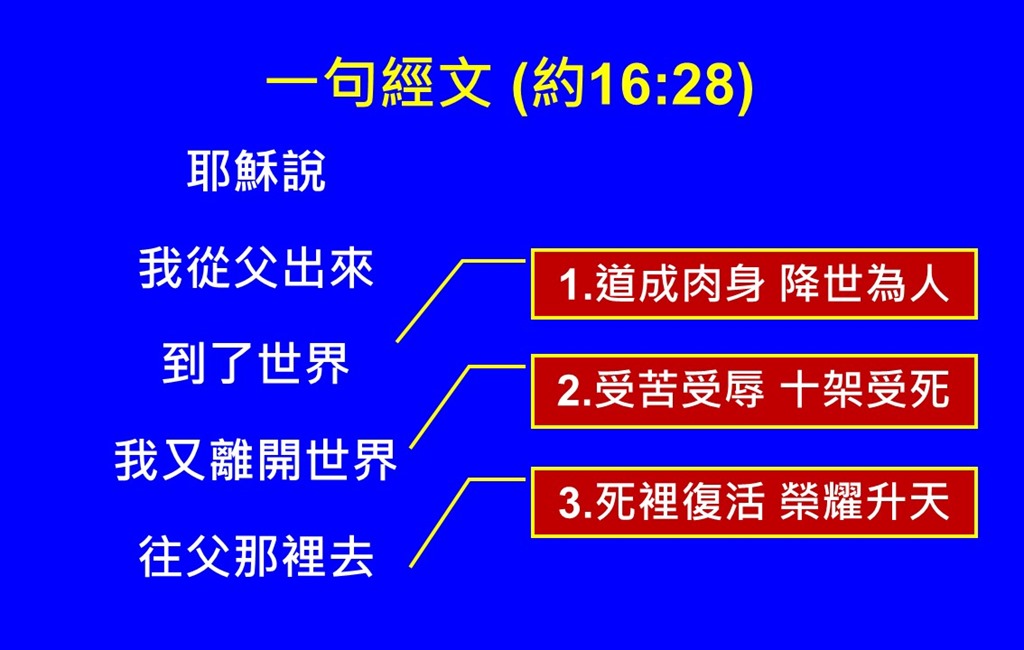 一句經文 (約16:28)

耶穌說

我從父出來

到了世界

我又離開世界

往父那裡去

1.道成肉身 降世為人

2.受苦受辱 十架受死

3.死裡復活 榮耀升天